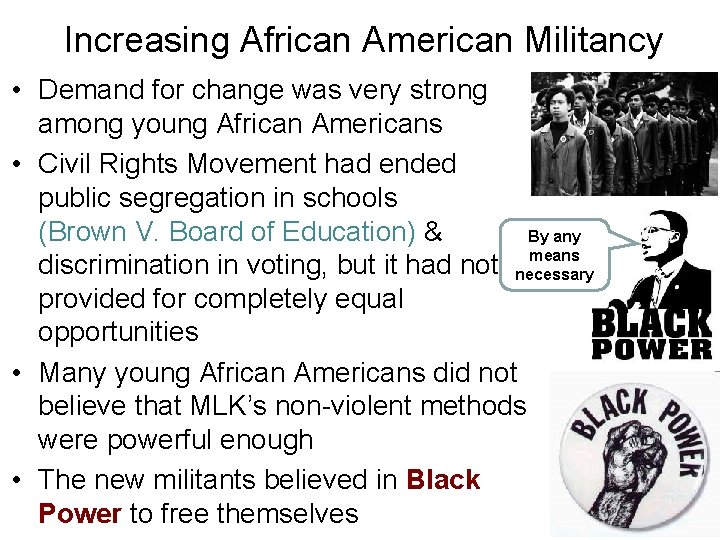 Increasing African American Militancy

• Demand for change was very strong among young African Americans

• Civil Rights Movement had ended public segregation in schools (Brown V. Board of Education) & discrimination in voting, but it had not provided for completely equal opportunities

• Many young African Americans did not believe that MLK's non-violent methods were powerful enough

• The new militants believed in Black Power to free themselves

By any means necessary

BLACK POWER

BLACK POWER